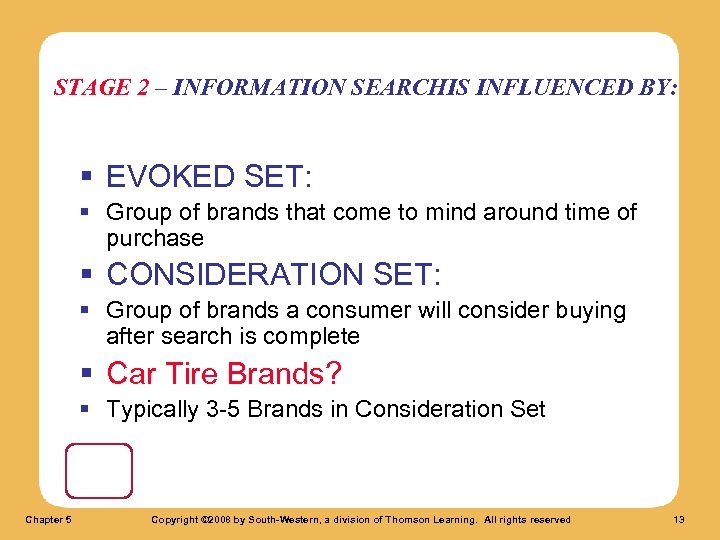 STAGE 2 – INFORMATION SEARCHIS INFLUENCED BY:

▪ EVOKED SET:
▪ Group of brands that come to mind around time of purchase
▪ CONSIDERATION SET:
▪ Group of brands a consumer will consider buying after search is complete
▪ Car Tire Brands?
▪ Typically 3-5 Brands in Consideration Set

Chapter 5 Copyright ©2008 by South-Western, a division of Thomson Learning. All rights reserved 13